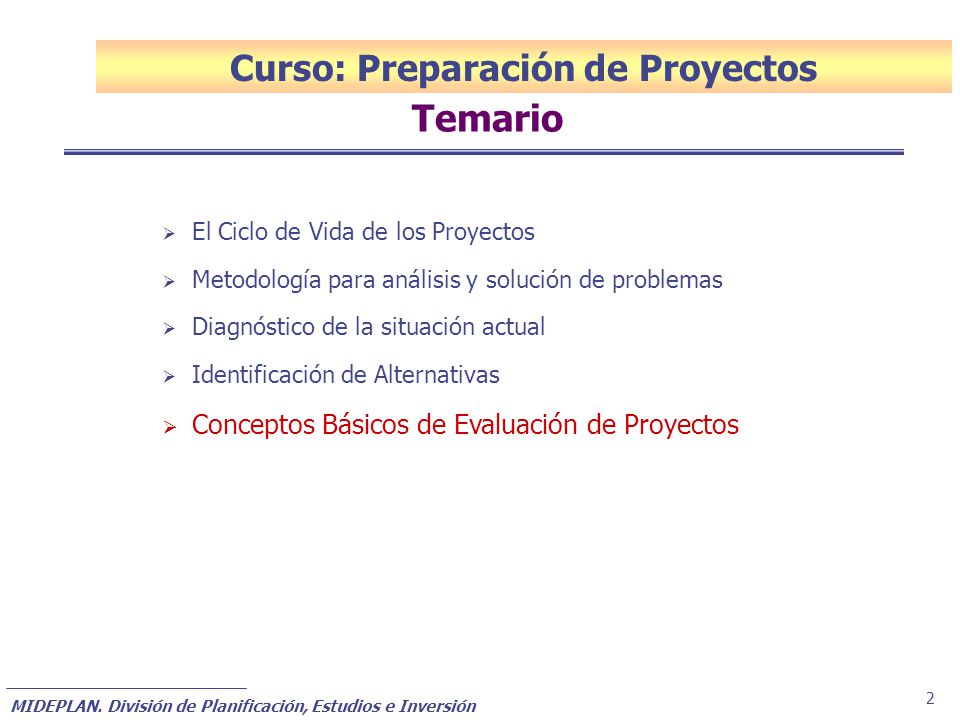 Curso: Preparación de Proyectos

Temario

➢ El Ciclo de Vida de los Proyectos

➢ Metodología para análisis y solución de problemas

➢ Diagnóstico de la situación actual

➢ Identificación de Alternativas

➢ Conceptos Básicos de Evaluación de Proyectos

MIDEPLAN. División de Planificación, Estudios e Inversión

2